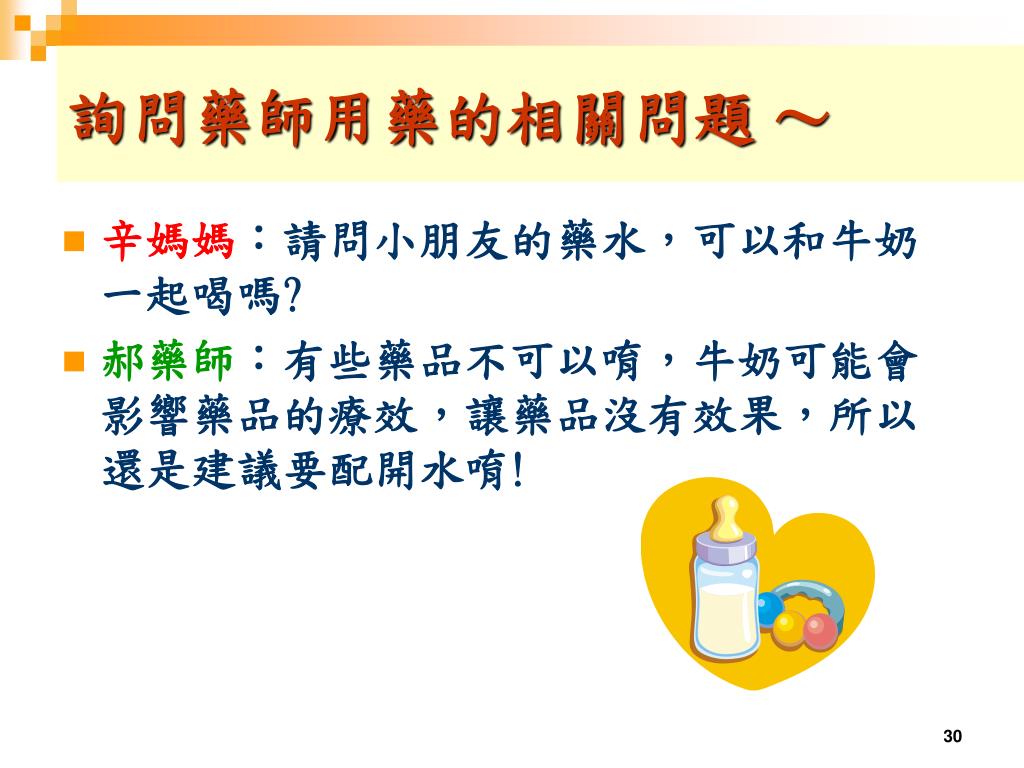 詢問藥師用藥的相關問題～

辛媽媽：請問小朋友的藥水，可以和牛奶一起喝嗎?

郝藥師：有些藥品不可以唷，牛奶可能會影響藥品的療效，讓藥品沒有效果，所以還是建議要配開水唷!

30